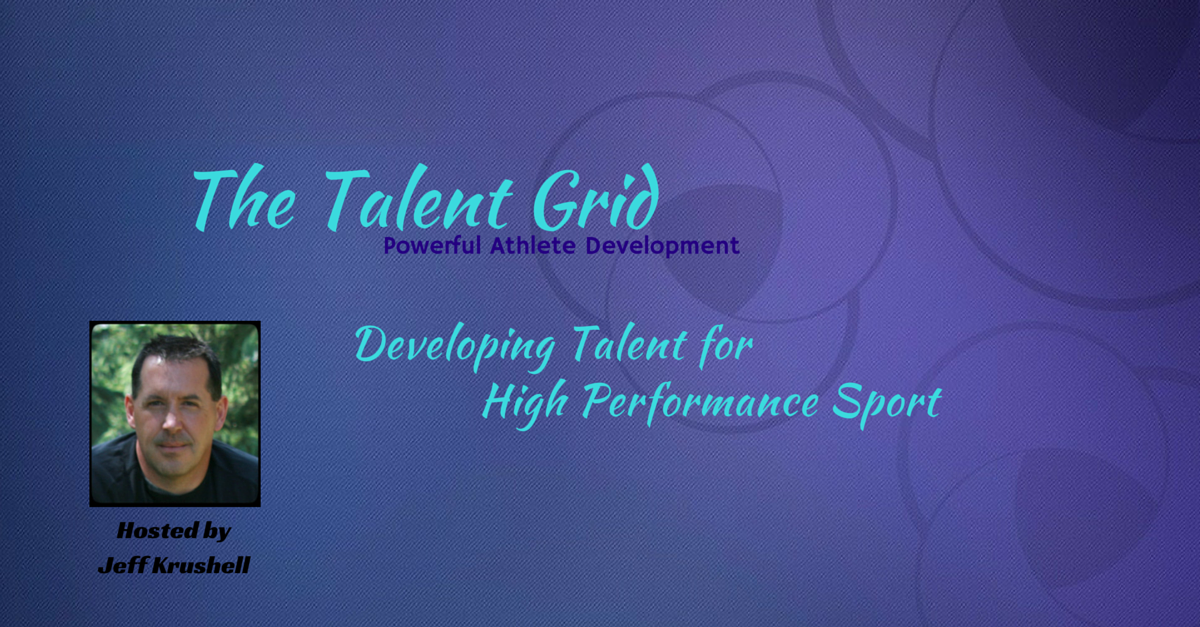 The Talent Grid
Powerful Athlete Development

Developing Talent for High Performance Sport

Hosted by
Jeff Krushell